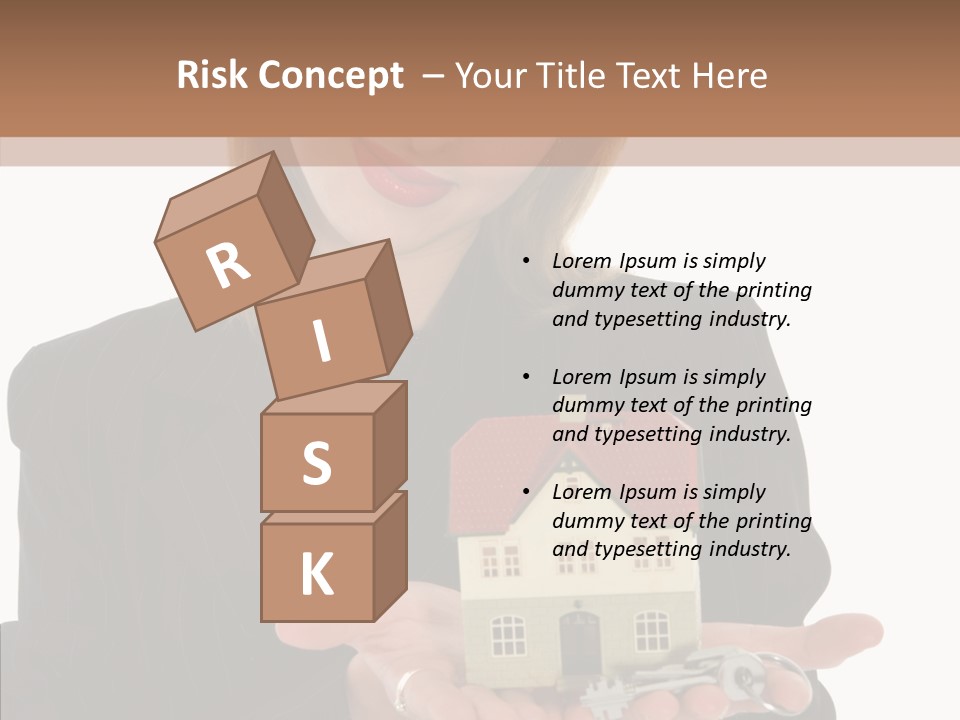 Risk Concept – Your Title Text Here

R
I
S
K

• Lorem Ipsum is simply dummy text of the printing and typesetting industry.

• Lorem Ipsum is simply dummy text of the printing and typesetting industry.

• Lorem Ipsum is simply dummy text of the printing and typesetting industry.